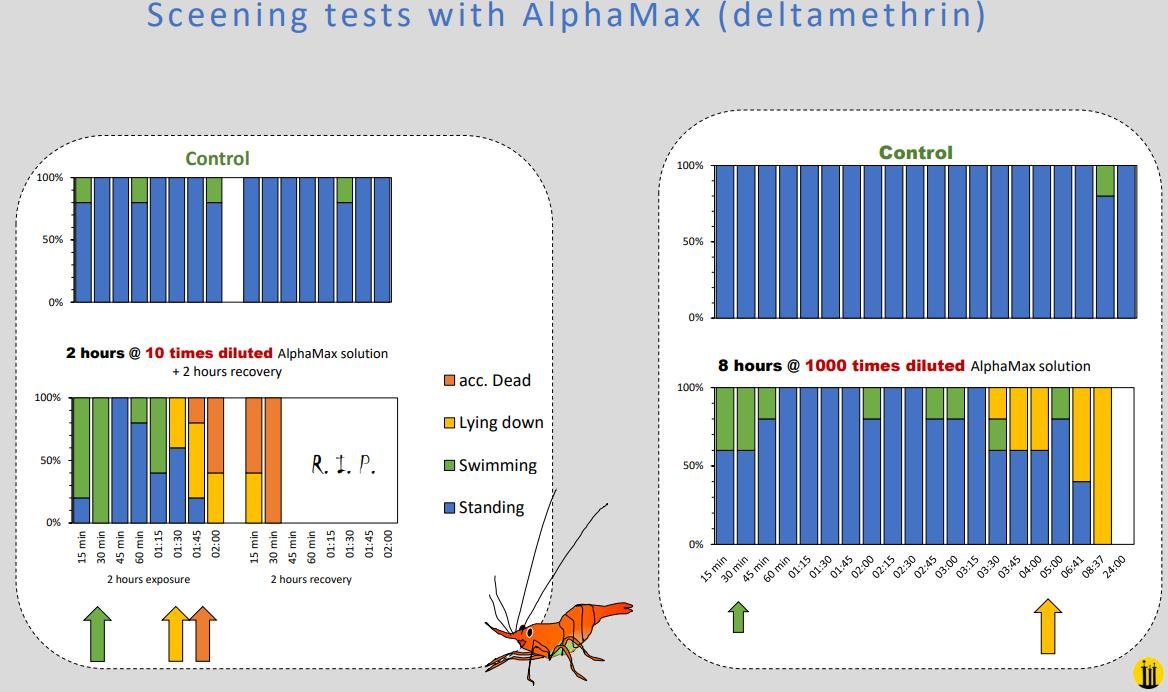 Sceening tests with AlphaMax (deltamethrin)

Control

100%
50%
0%

2 hours @ 10 times diluted AlphaMax solution + 2 hours recovery

100%
50%
0%

R. I. P.

15 min 30 min 45 min 60 min 01:15 01:30 01:45 02:00 15 min 30 min 45 min 60 min 01:15 01:30 01:45 02:00

2 hours exposure 2 hours recovery

acc. Dead
Lying down
Swimming
Standing

Control

100%
50%
0%

8 hours @ 1000 times diluted AlphaMax solution

100%
50%
0%

15 min 30 min 45 min 60 min 01:15 01:30 01:45 02:00 02:15 02:30 02:45 03:00 03:15 03:30 03:45 04:00 05:00 06:41 08:37 24:00